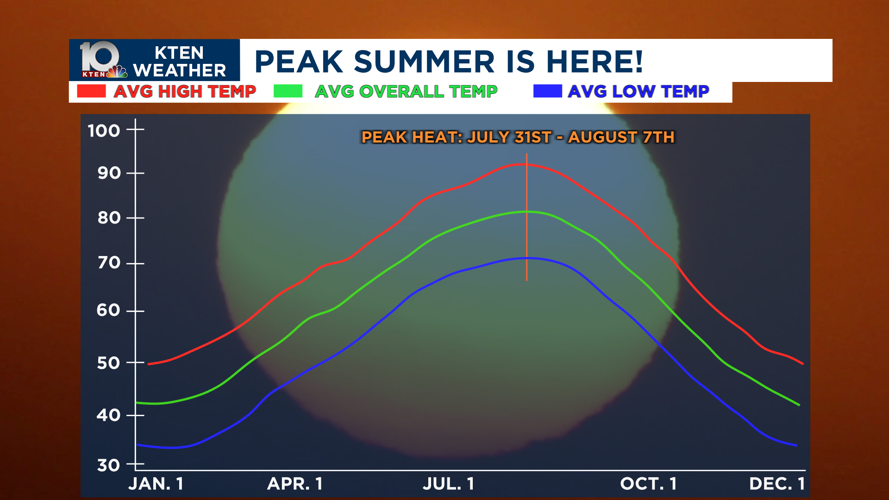 10 KTEN
KTEN WEATHER
PEAK SUMMER IS HERE!

AVG HIGH TEMP AVG OVERALL TEMP AVG LOW TEMP

PEAK HEAT: JULY 31ST - AUGUST 7TH

100
90
80
70
60
50
40
30

JAN. 1 APR. 1 JUL. 1 OCT. 1 DEC. 1